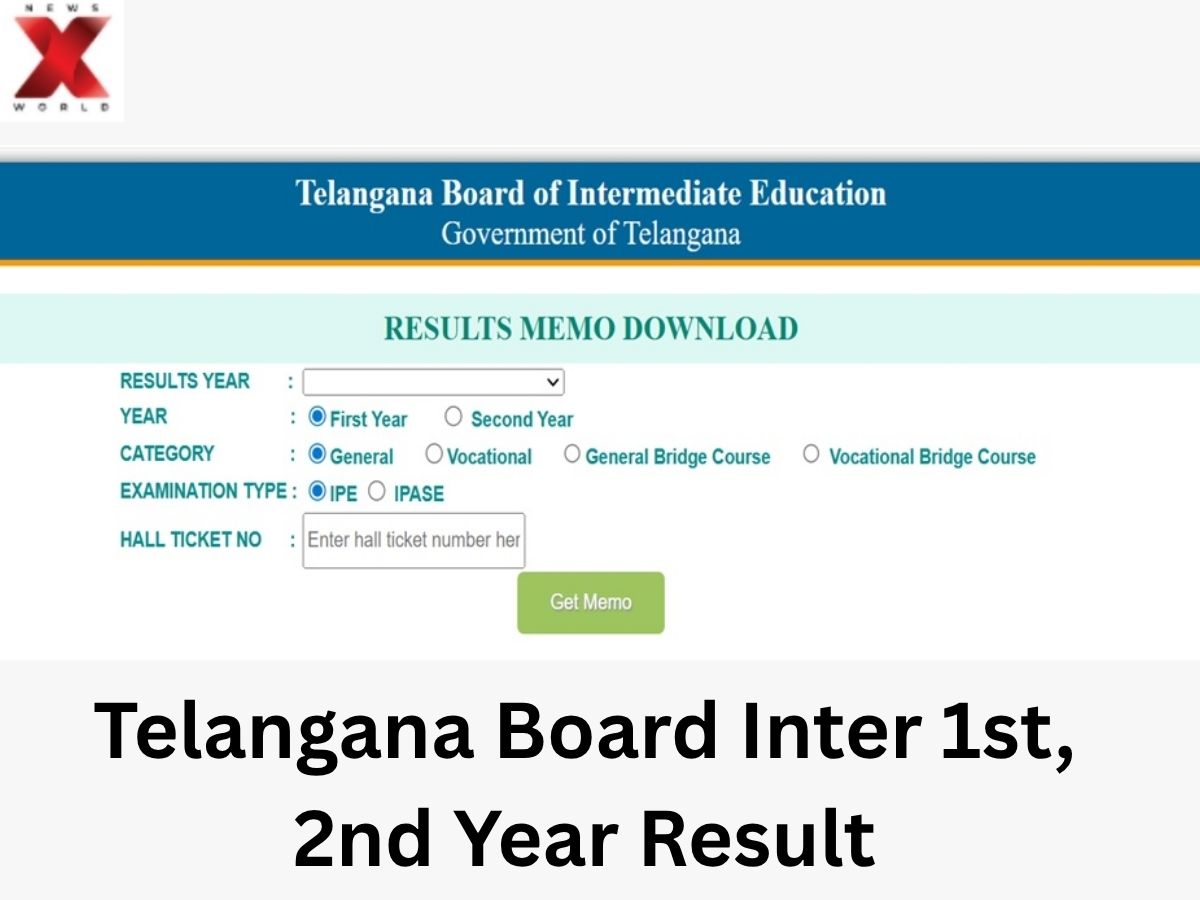 NEWS
X
WORLD

Telangana Board of Intermediate Education
Government of Telangana

RESULTS MEMO DOWNLOAD

RESULTS YEAR :
YEAR : First Year Second Year
CATEGORY : General Vocational General Bridge Course Vocational Bridge Course
EXAMINATION TYPE : IPE IPASE
HALL TICKET NO : Enter hall ticket number her
Get Memo

Telangana Board Inter 1st, 2nd Year Result